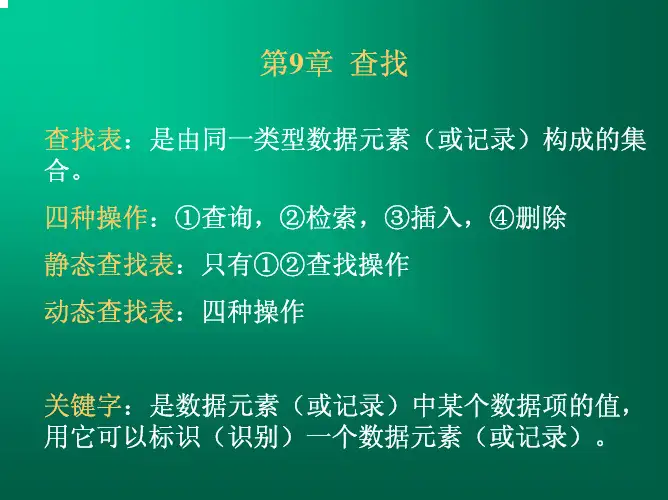 第9章 查找

查找表：是由同一类型数据元素（或记录）构成的集合。

四种操作：①查询，②检索，③插入，④删除

静态查找表：只有①②查找操作

动态查找表：四种操作

关键字：是数据元素（或记录）中某个数据项的值，用它可以标识（识别）一个数据元素（或记录）。